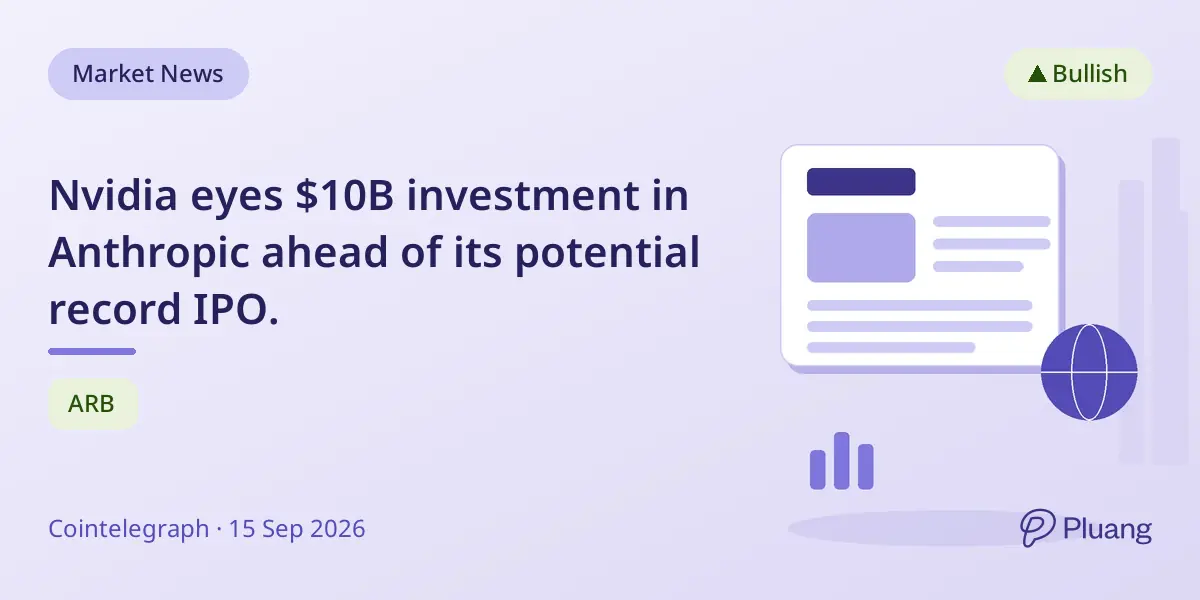 Market News

▲ Bullish

Nvidia eyes \$10B investment in Anthropic ahead of its potential record IPO.

ARB

Cointelegraph · 15 Sep 2026

Pluang